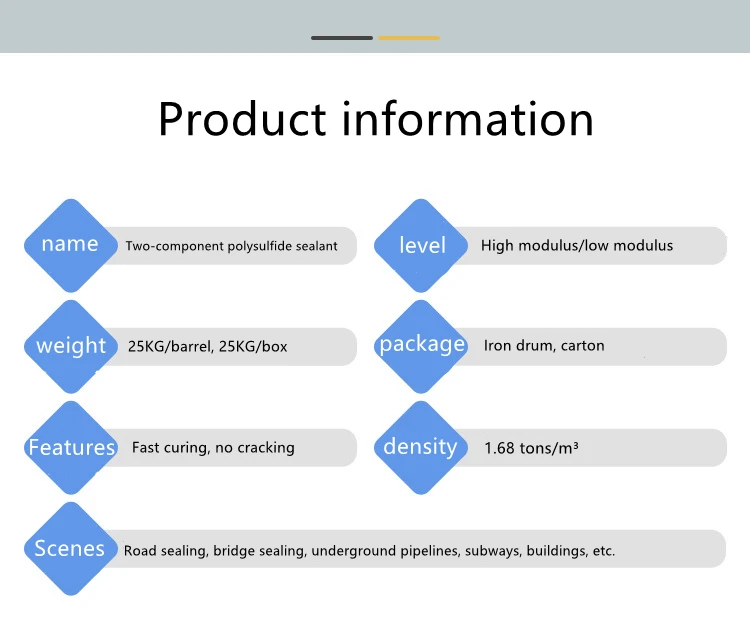 Product information

name Two-component polysulfide sealant

level High modulus/low modulus

weight 25KG/barrel, 25KG/box

package Iron drum, carton

Features Fast curing, no cracking

density 1.68 tons/m³

Scenes Road sealing, bridge sealing, underground pipelines, subways, buildings, etc.